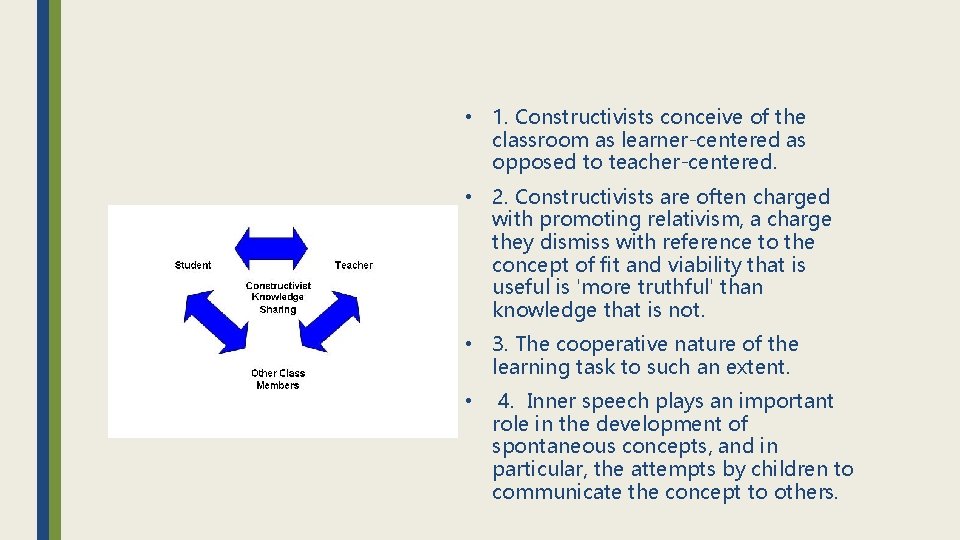 Student

Teacher

Constructivist Knowledge Sharing

Other Class Members

• 1. Constructivists conceive of the classroom as learner-centered as opposed to teacher-centered.

• 2. Constructivists are often charged with promoting relativism, a charge they dismiss with reference to the concept of fit and viability that is useful is 'more truthful' than knowledge that is not.

• 3. The cooperative nature of the learning task to such an extent.

• 4. Inner speech plays an important role in the development of spontaneous concepts, and in particular, the attempts by children to communicate the concept to others.